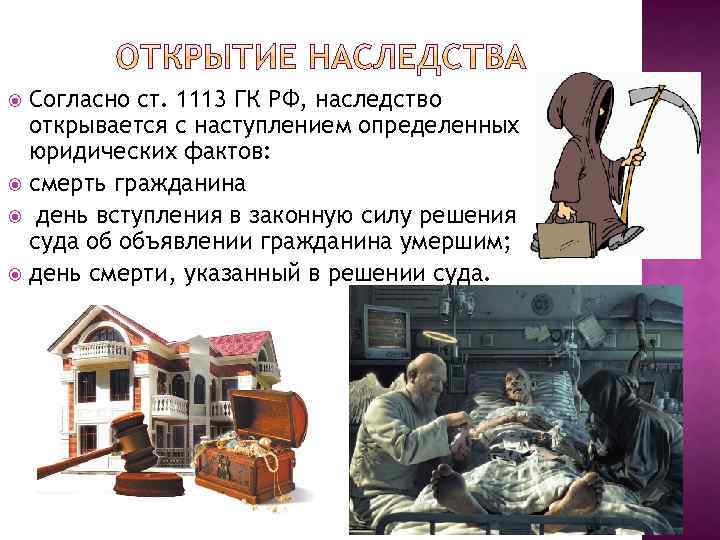 ОТКРЫТИЕ НАСЛЕДСТВА

Согласно ст. 1113 ГК РФ, наследство открывается с наступлением определенных юридических фактов:

смерть гражданина

день вступления в законную силу решения суда об объявлении гражданина умершим;

день смерти, указанный в решении суда.